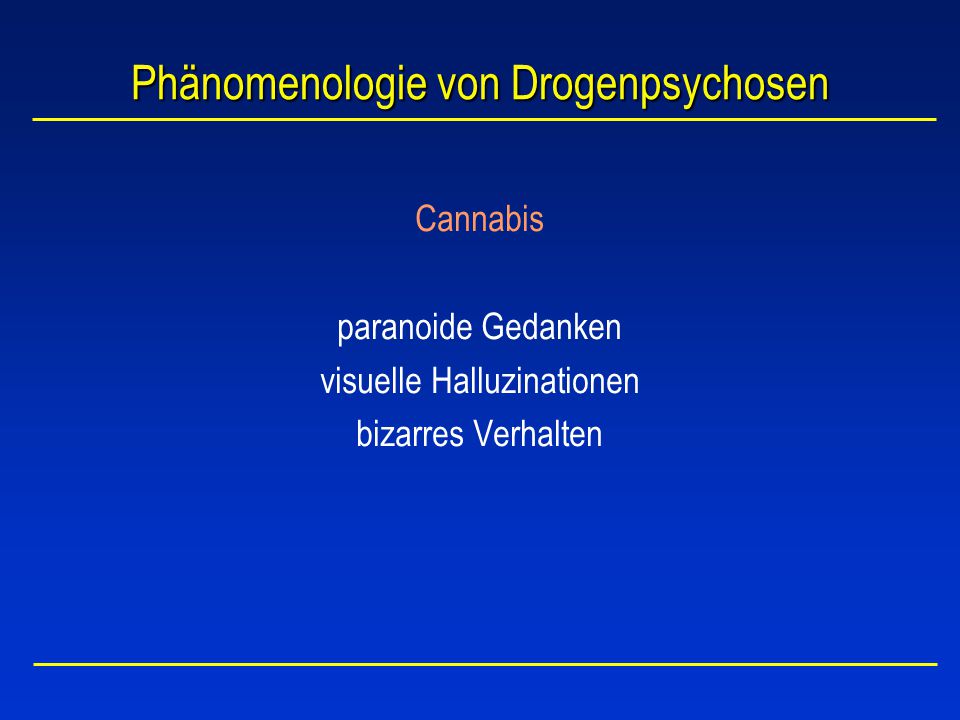 Phänomenologie von Drogenpsychosen

Cannabis

paranoide Gedanken
visuelle Halluzinationen
bizarres Verhalten